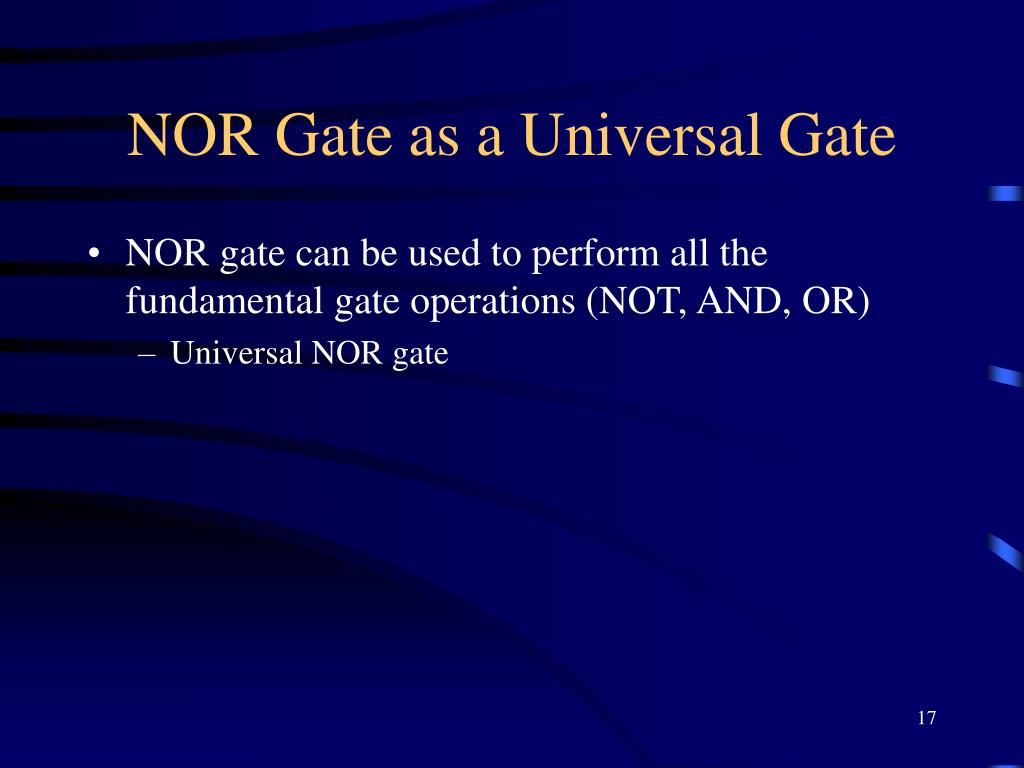 NOR Gate as a Universal Gate

• NOR gate can be used to perform all the fundamental gate operations (NOT, AND, OR)
– Universal NOR gate

17